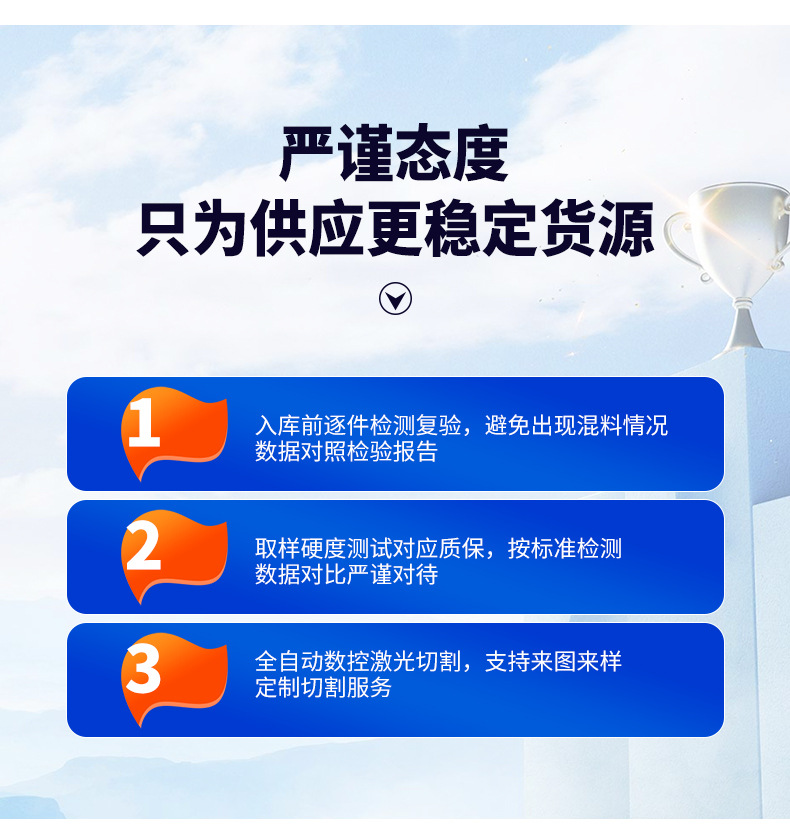 严谨态度
只为供应更稳定货源

1
入库前逐件检测复验，避免出现混料情况
数据对照检验报告

2
取样硬度测试对应质保，按标准检测
数据对比严谨对待

3
全自动数控激光切割，支持来图来样
定制切割服务